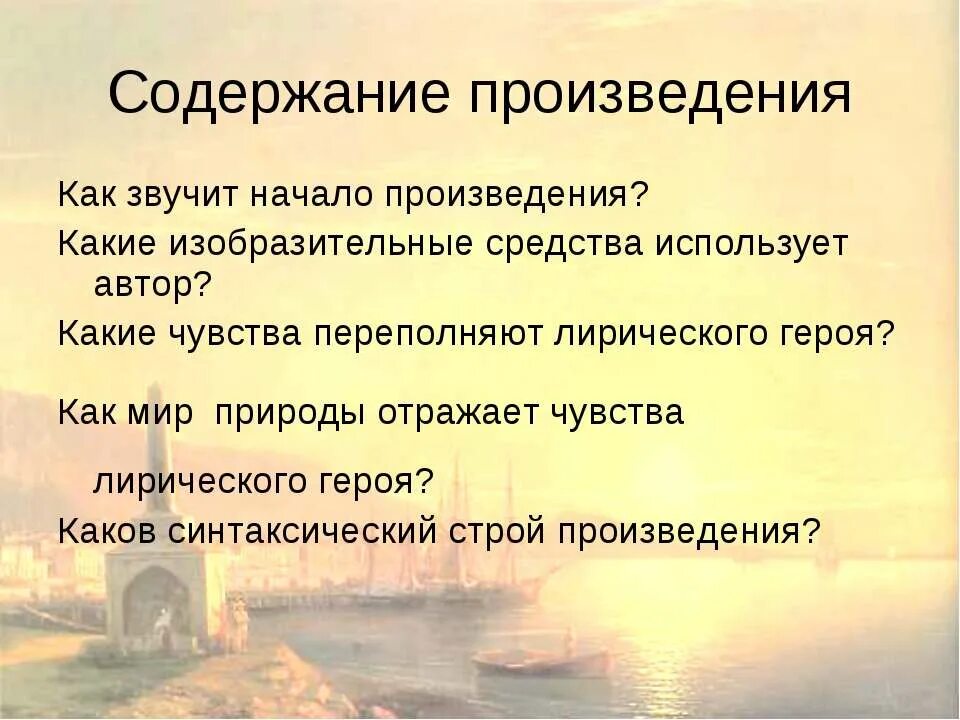 Содержание произведения

Как звучит начало произведения?

Какие изобразительные средства использует автор?

Какие чувства переполняют лирического героя?

Как мир  природы отражает чувства лирического героя?

Каков синтаксический строй произведения?